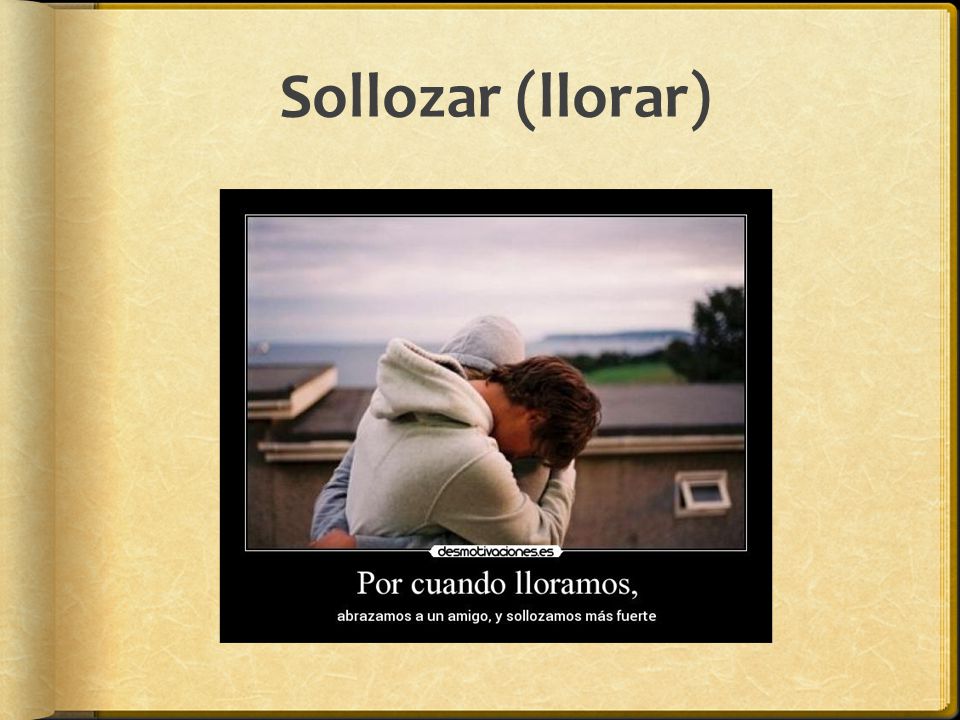 Sollozar (llorar)

desmotivaciones.es

Por cuando lloramos,

abrazamos a un amigo, y sollozamos más fuerte